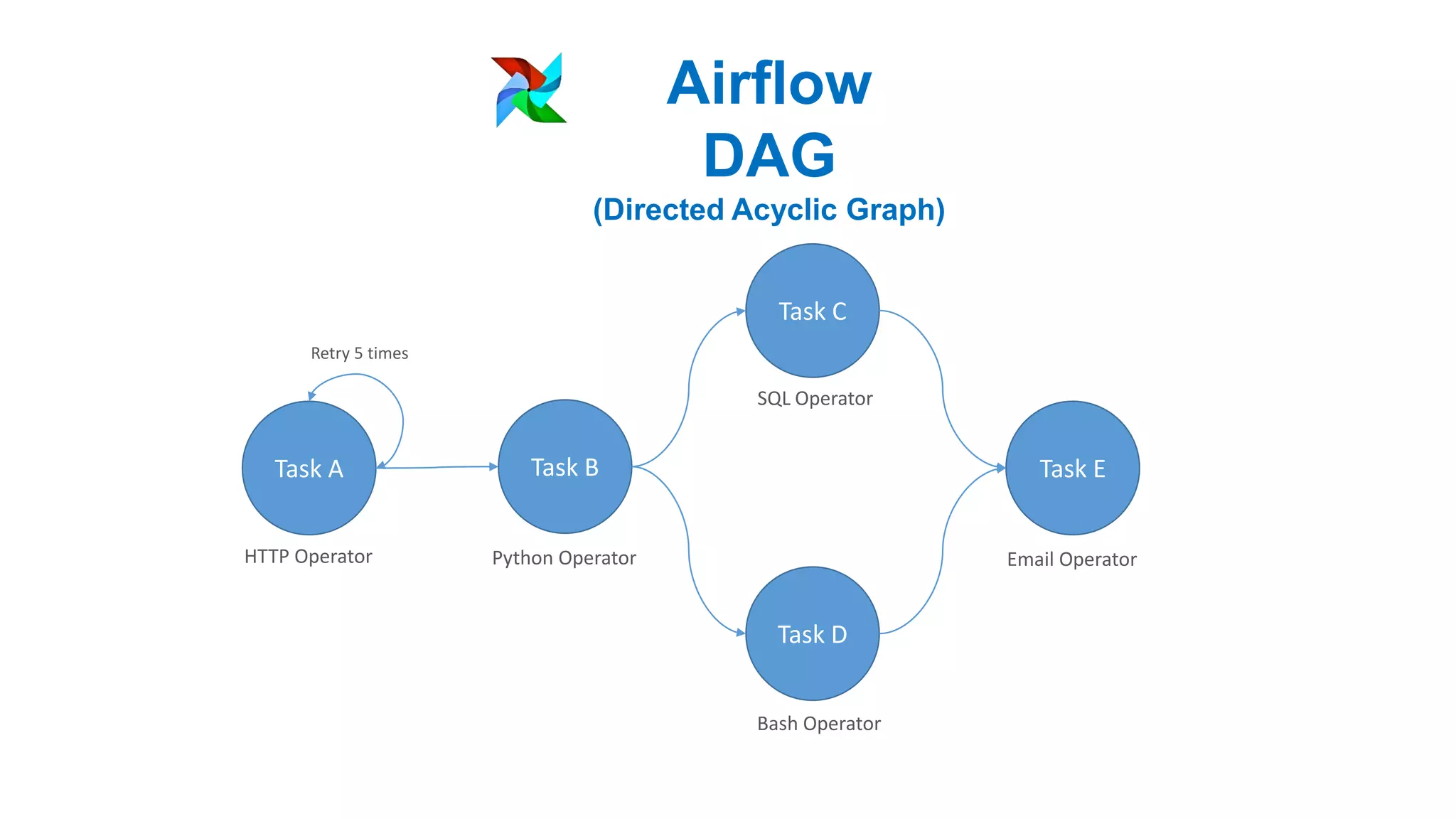 Airflow
DAG
(Directed Acyclic Graph)

Retry 5 times

Task A
HTTP Operator

Task B
Python Operator

Task C
SQL Operator

Task D
Bash Operator

Task E
Email Operator